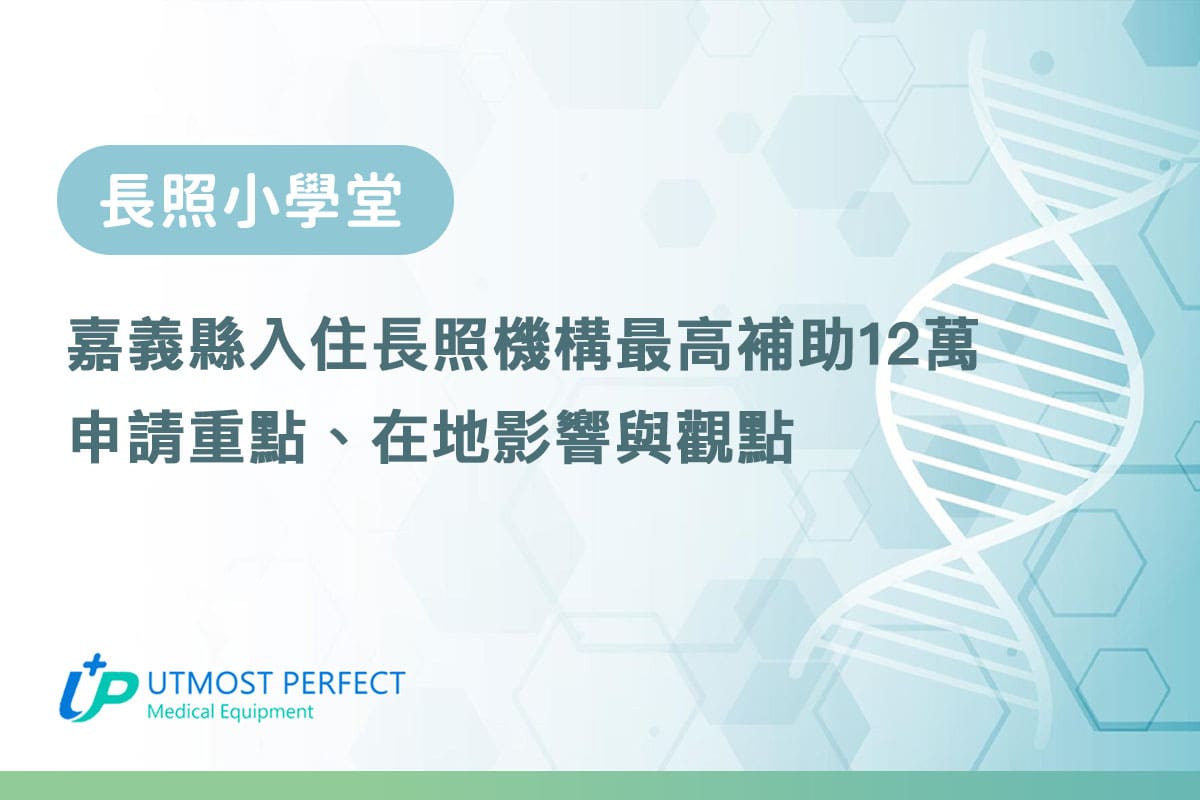 長照小學堂

嘉義縣入住長照機構最高補助12萬
申請重點、在地影響與觀點

UP UTMOST PERFECT
Medical Equipment